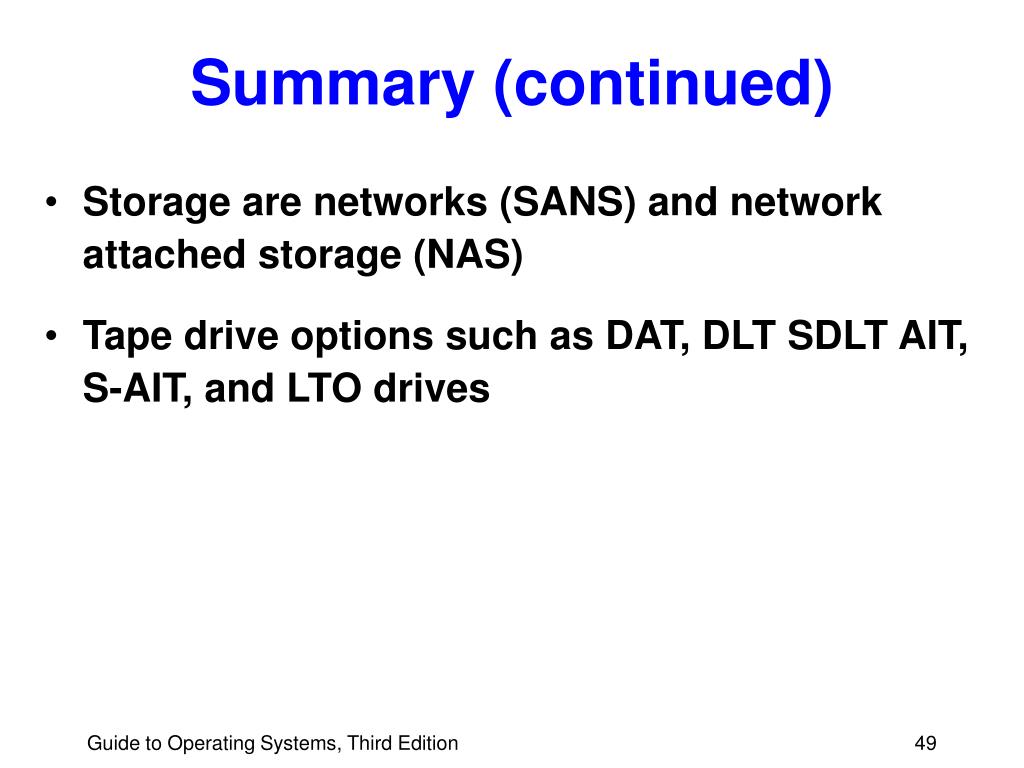 Summary (continued)

• Storage are networks (SANS) and network attached storage (NAS)

• Tape drive options such as DAT, DLT SDLT AIT, S-AIT, and LTO drives

Guide to Operating Systems, Third Edition

49